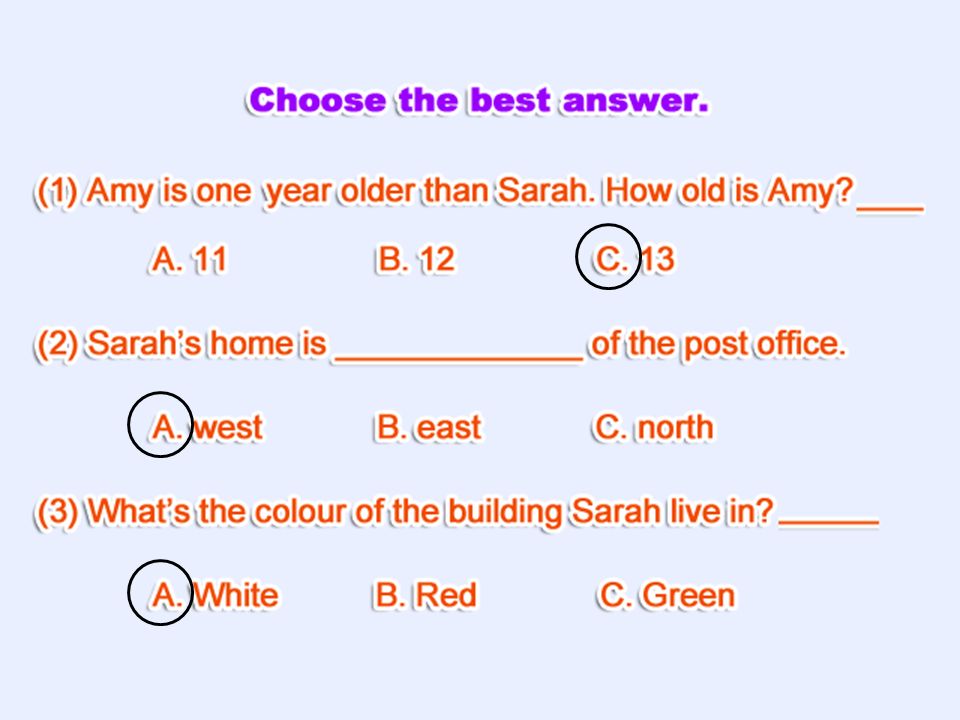 Choose the best answer.

(1) Amy is one year older than Sarah. How old is Amy? ____

A. 11 B. 12 C. 13

(2) Sarah's home is ______________ of the post office.

A. west B. east C. north

(3) What's the colour of the building Sarah live in? ______

A. White B. Red C. Green